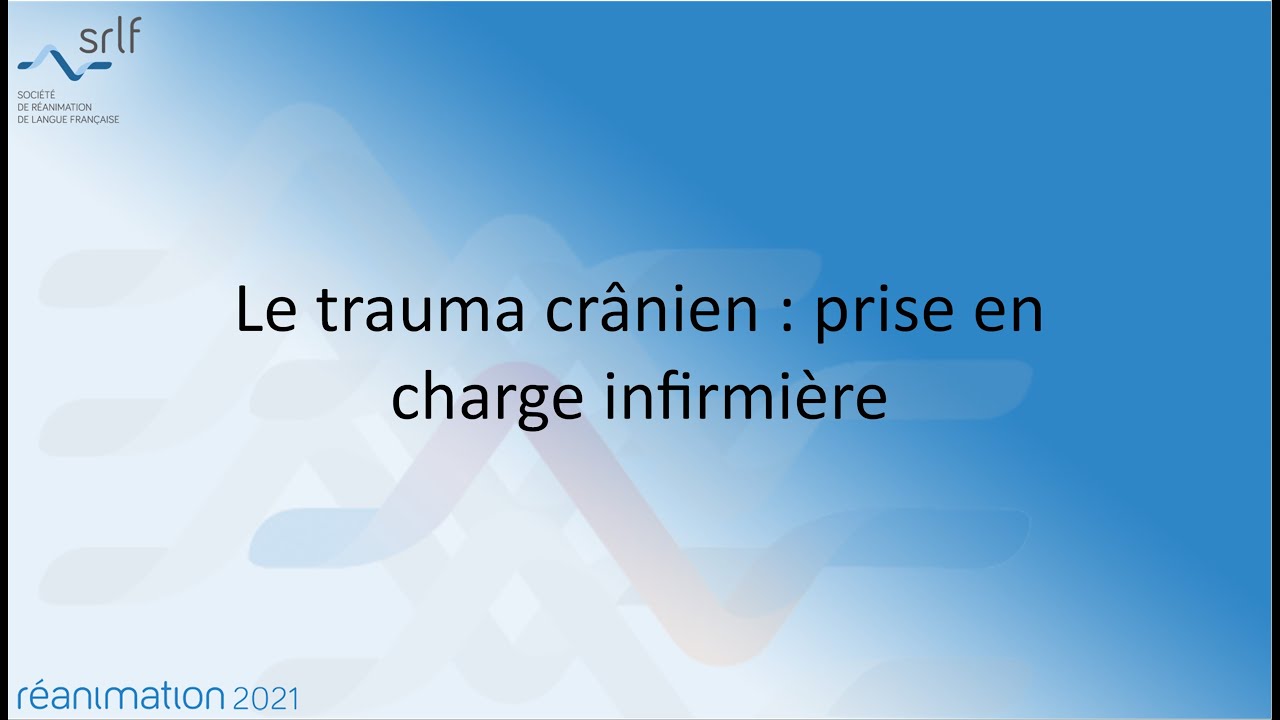 srlf
SOCIÉTÉ
DE RÉANIMATION
DE LANGUE FRANÇAISE

Le trauma crânien : prise en charge infirmière

réanimation 2021